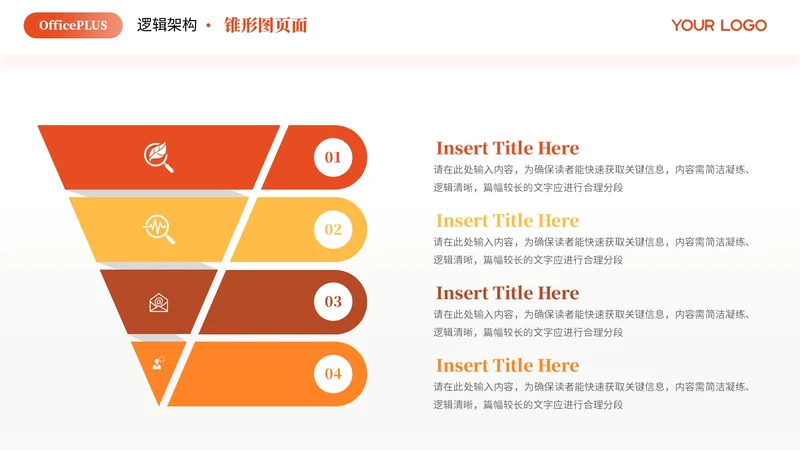 OfficePLUS 逻辑架构 • 锥形图页面

YOUR LOGO

01

02

03

04

Insert Title Here
请在此处输入内容，为确保读者能快速获取关键信息，内容需简洁凝练、逻辑清晰，篇幅较长的文字应进行合理分段

Insert Title Here
请在此处输入内容，为确保读者能快速获取关键信息，内容需简洁凝练、逻辑清晰，篇幅较长的文字应进行合理分段

Insert Title Here
请在此处输入内容，为确保读者能快速获取关键信息，内容需简洁凝练、逻辑清晰，篇幅较长的文字应进行合理分段

Insert Title Here
请在此处输入内容，为确保读者能快速获取关键信息，内容需简洁凝练、逻辑清晰，篇幅较长的文字应进行合理分段